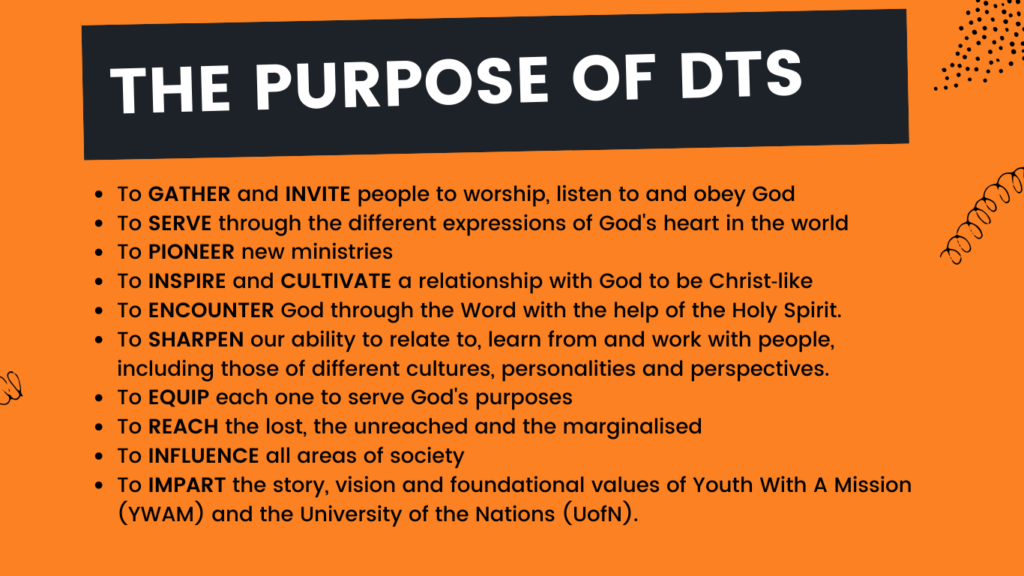 THE PURPOSE OF DTS

- To GATHER and INVITE people to worship, listen to and obey God
- To SERVE through the different expressions of God's heart in the world
- To PIONEER new ministries
- To INSPIRE and CULTIVATE a relationship with God to be Christ-like
- To ENCOUNTER God through the Word with the help of the Holy Spirit.
- To SHARPEN our ability to relate to, learn from and work with people, including those of different cultures, personalities and perspectives.
- To EQUIP each one to serve God's purposes
- To REACH the lost, the unreached and the marginalised
- To INFLUENCE all areas of society
- To IMPART the story, vision and foundational values of Youth With A Mission (YWAM) and the University of the Nations (UofN).